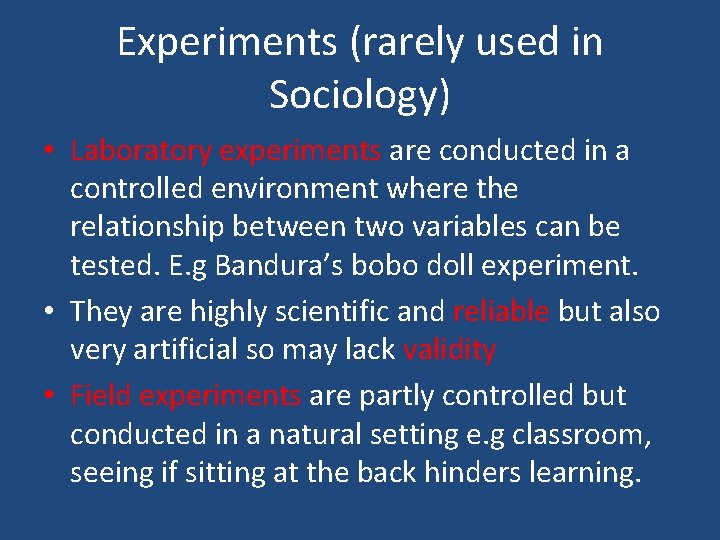 Experiments (rarely used in Sociology)

• Laboratory experiments are conducted in a controlled environment where the relationship between two variables can be tested. E.g Bandura’s bobo doll experiment.

• They are highly scientific and reliable but also very artificial so may lack validity

• Field experiments are partly controlled but conducted in a natural setting e.g classroom, seeing if sitting at the back hinders learning.